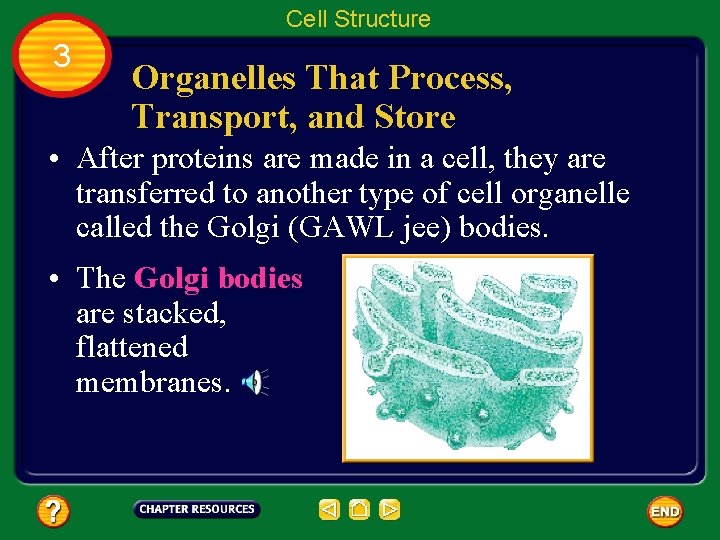 Cell Structure

3

Organelles That Process, Transport, and Store

• After proteins are made in a cell, they are transferred to another type of cell organelle called the Golgi (GAWL jee) bodies.

• The Golgi bodies are stacked, flattened membranes.

?

CHAPTER RESOURCES

END